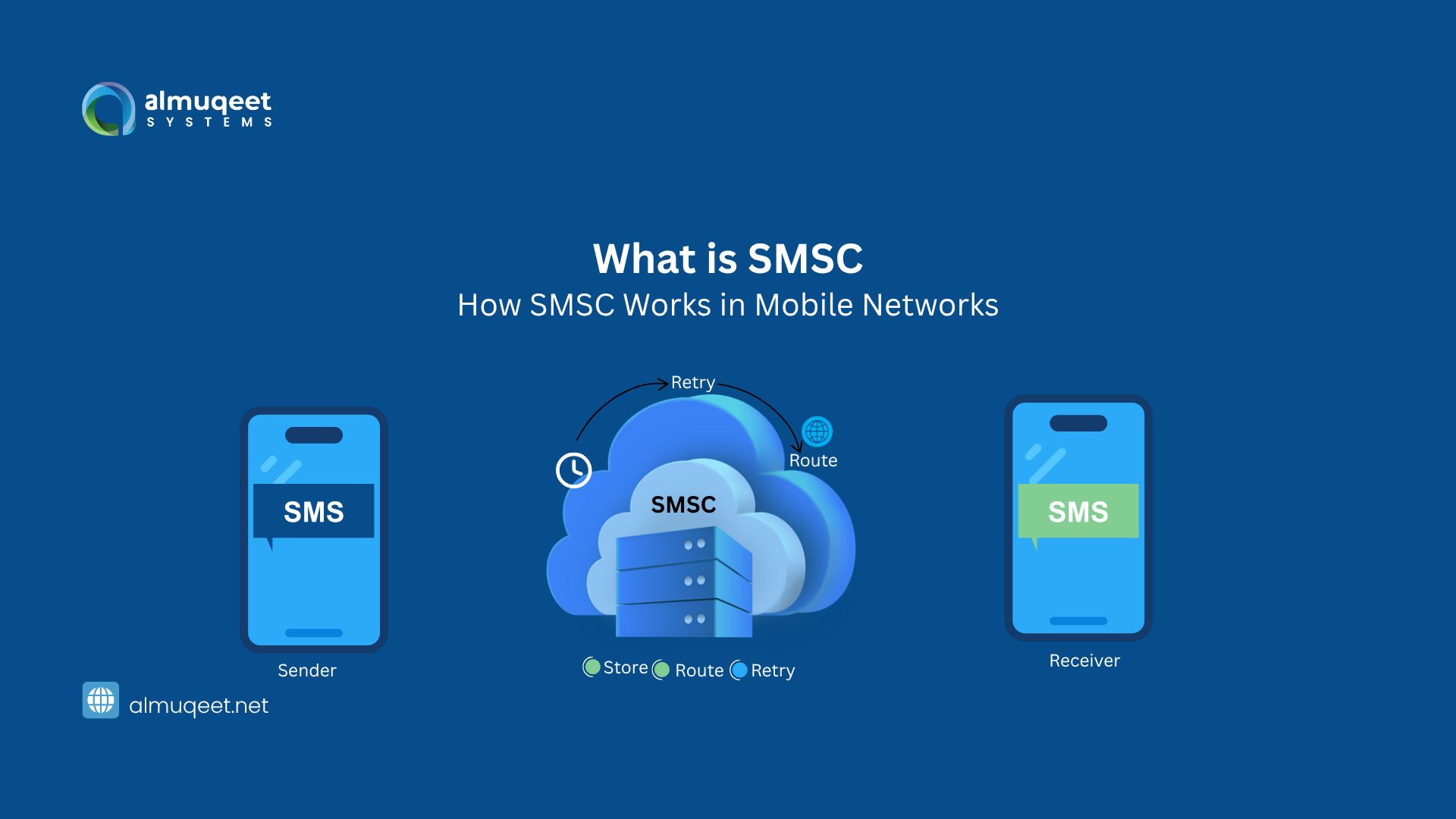 almuqeet
SYSTEMS

What is SMSC
How SMSC Works in Mobile Networks

SMS

Sender

Retry

Route

SMSC

Store Route Retry

SMS

Receiver

almuqeet.net